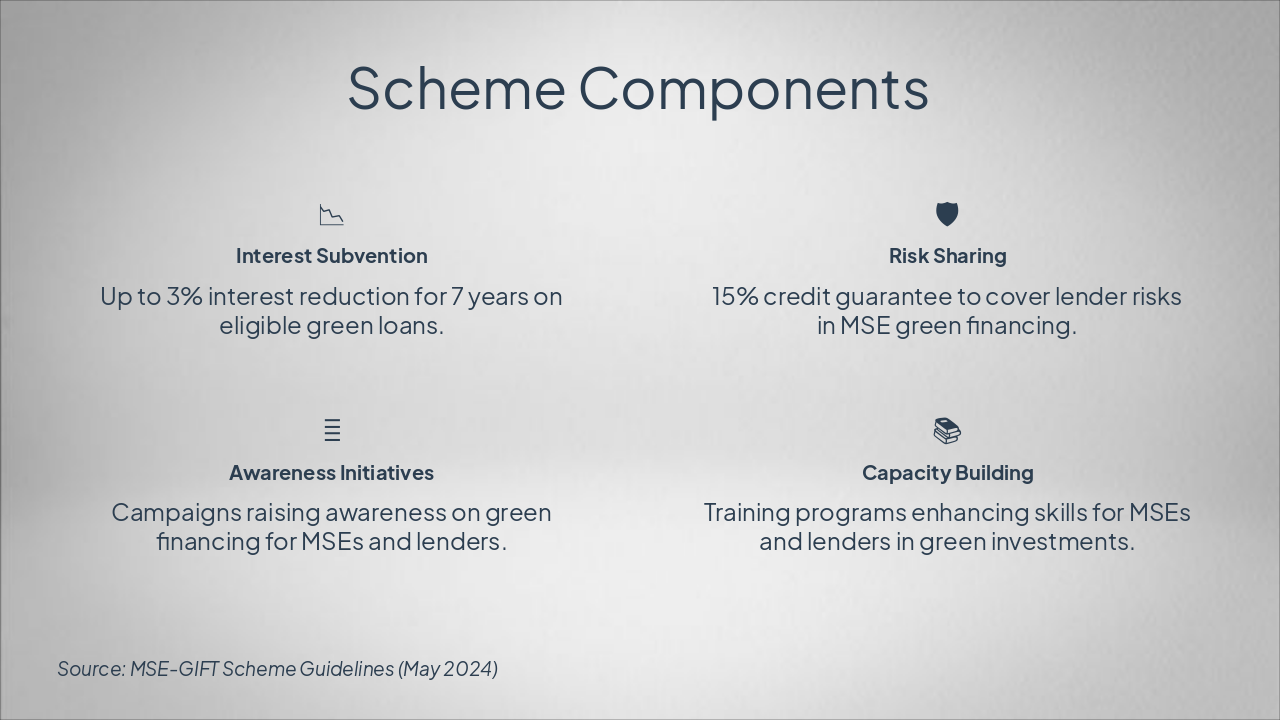 Scheme Components

Interest Subvention

Up to 3% interest reduction for 7 years on eligible green loans.

Risk Sharing

15% credit guarantee to cover lender risks in MSE green financing.

Awareness Initiatives

Campaigns raising awareness on green financing for MSEs and lenders.

Capacity Building

Training programs enhancing skills for MSEs and lenders in green investments.

Source: MSE-GIFT Scheme Guidelines (May 2024)